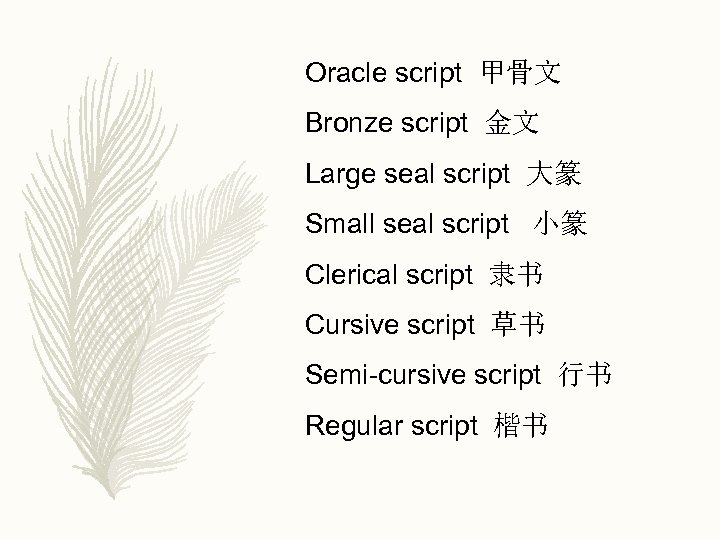 Oracle script 甲骨文

Bronze script 金文

Large seal script 大篆

Small seal script 小篆

Clerical script 隶书

Cursive script 草书

Semi-cursive script 行书

Regular script 楷书